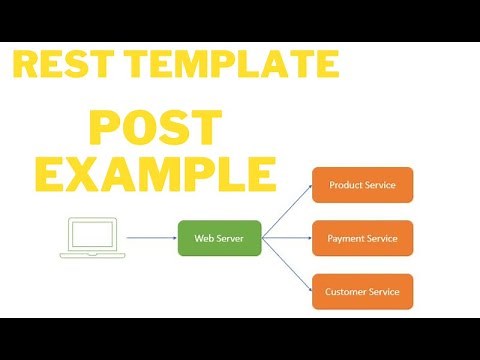 REST TEMPLATE

POST EXAMPLE

Web Server

Product Service

Payment Service

Customer Service